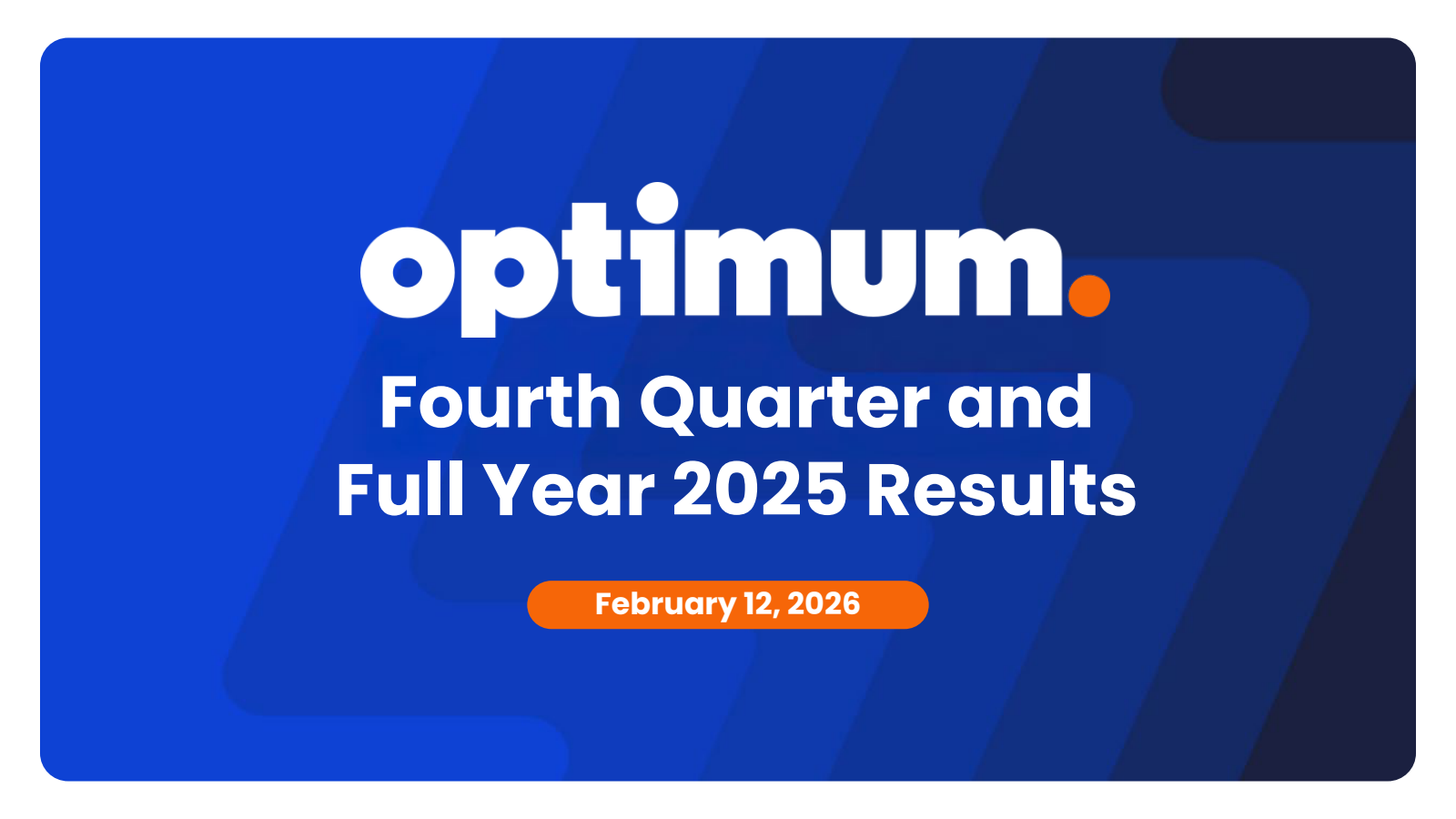 optimum.

Fourth Quarter and Full Year 2025 Results

February 12, 2026